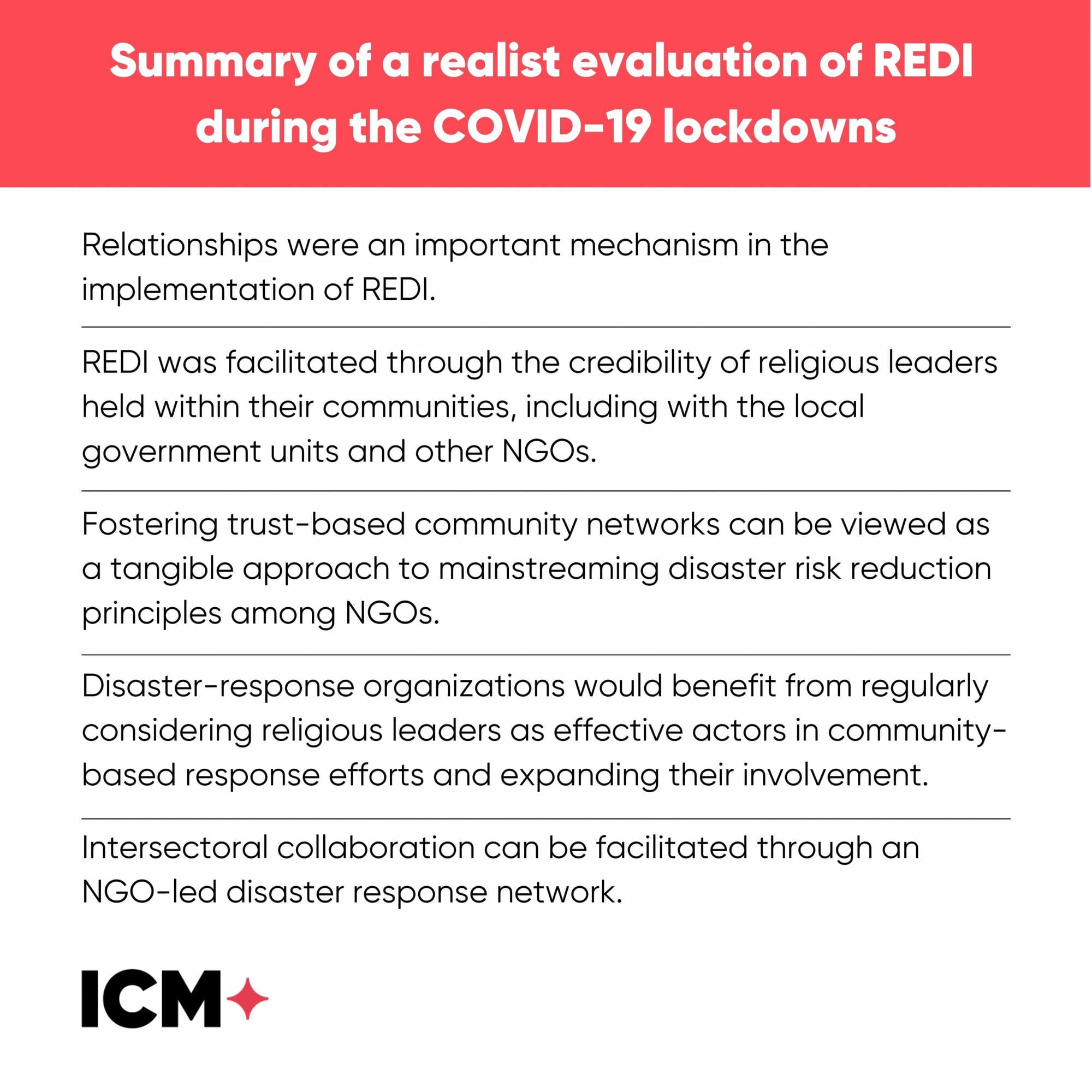 Summary of a realist evaluation of REDI during the COVID-19 lockdowns

Relationships were an important mechanism in the implementation of REDI.

REDI was facilitated through the credibility of religious leaders held within their communities, including with the local government units and other NGOs.

Fostering trust-based community networks can be viewed as a tangible approach to mainstreaming disaster risk reduction principles among NGOs.

Disaster-response organizations would benefit from regularly considering religious leaders as effective actors in community-based response efforts and expanding their involvement.

Intersectoral collaboration can be facilitated through an NGO-led disaster response network.

ICM